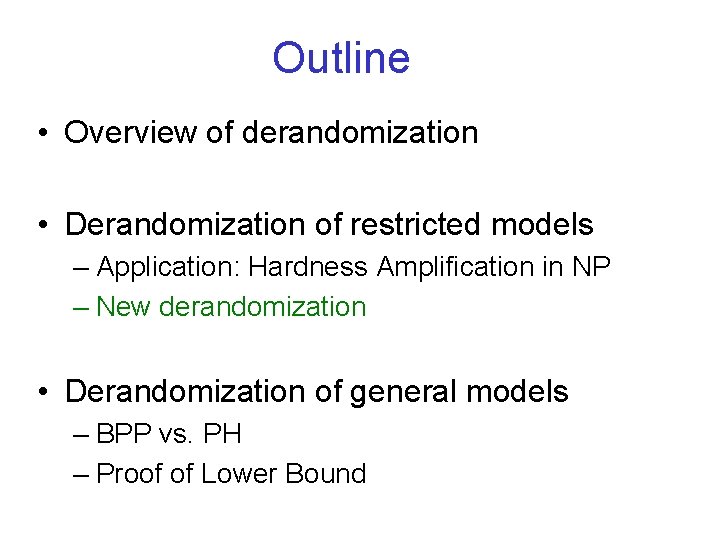 Outline

• Overview of derandomization

• Derandomization of restricted models
– Application: Hardness Amplification in NP
– New derandomization

• Derandomization of general models
– BPP vs. PH
– Proof of Lower Bound